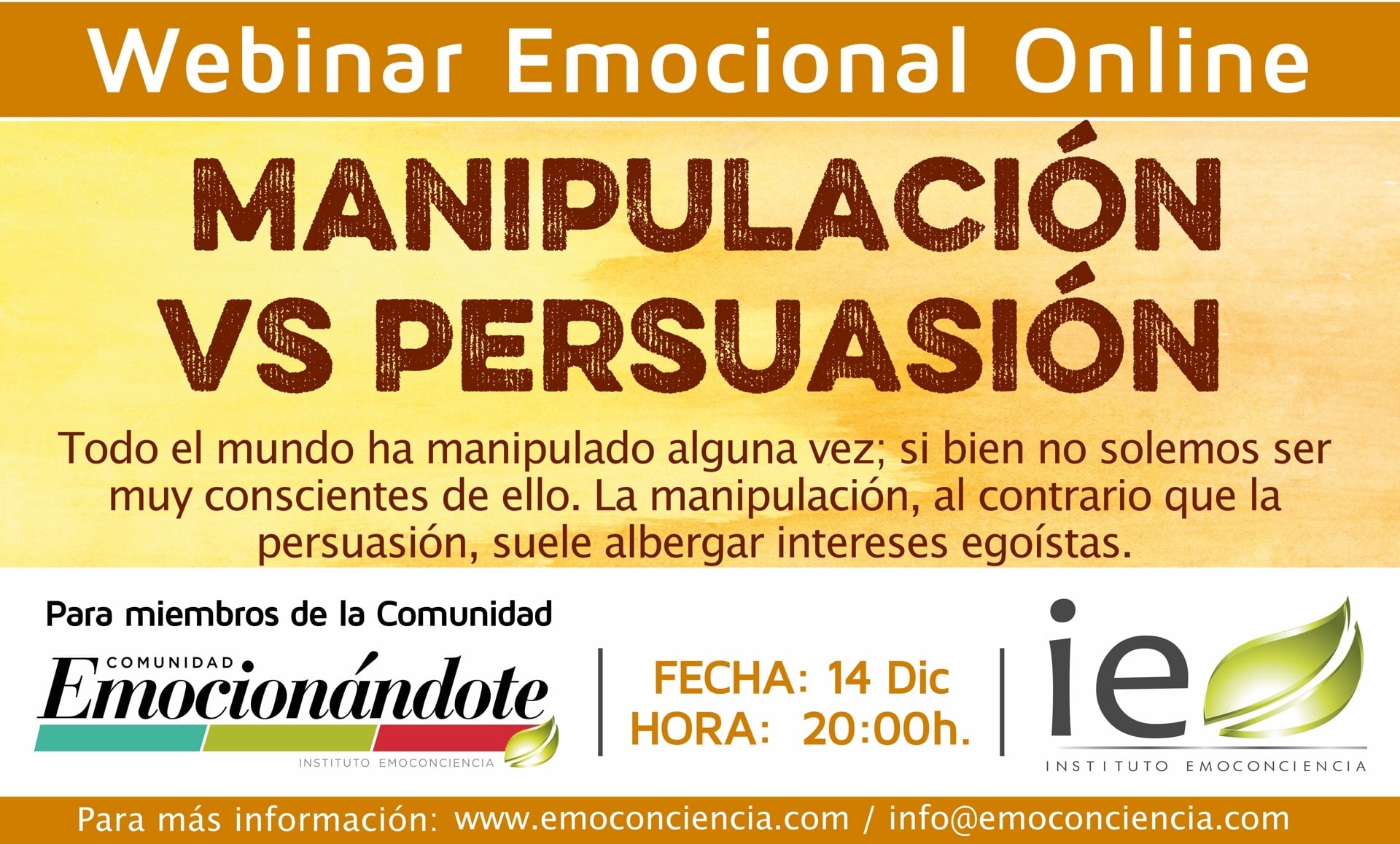 Webinar Emocional Online

MANIPULACIÓN VS PERSUASIÓN

Todo el mundo ha manipulado alguna vez; si bien no solemos ser muy conscientes de ello. La manipulación, al contrario que la persuasión, suele albergar intereses egoístas.

Para miembros de la Comunidad

COMUNIDAD
Emocionándote
INSTITUTO EMOCONCIENCIA

FECHA: 14 Dic
HORA: 20:00h.

ie
INSTITUTO EMOCONCIENCIA

Para más información: www.emoconciencia.com / info@emoconciencia.com